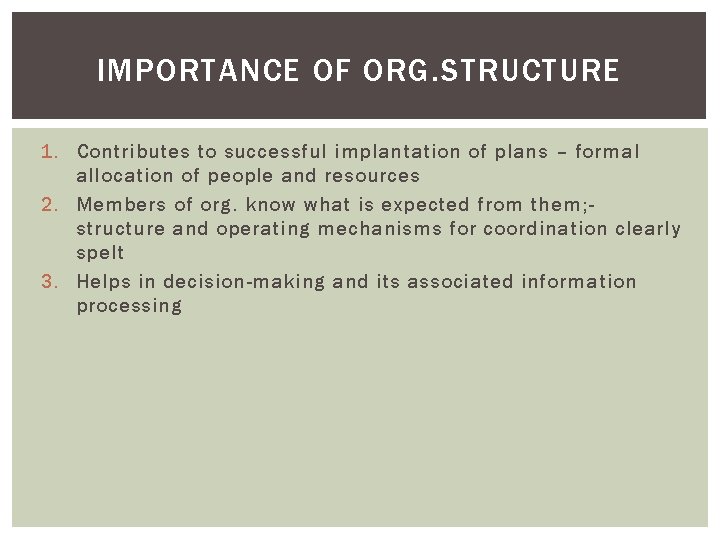 IMPORTANCE OF ORG.STRUCTURE

1. Contributes to successful implantation of plans – formal allocation of people and resources
2. Members of org. know what is expected from them;- structure and operating mechanisms for coordination clearly spelt
3. Helps in decision-making and its associated information processing